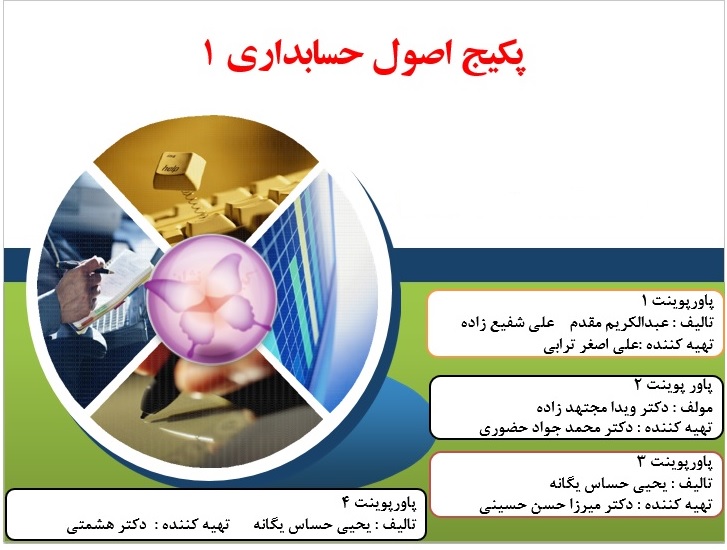 پکیج اصول حسابداری ۱

help

پاورپوینت ۱
تالیف : عبدالکریم مقدم علی شفیع زاده
تهیه کننده :علی اصغر ترابی

پاور پوینت ۲
مولف : دکتر ویدا مجتهد زاده
تهیه کننده : دکتر محمد جواد حضوری

پاورپوینت ۳
تالیف : یحیی حساس یگانه
تهیه کننده : دکتر میرزا حسن حسینی

پاورپوینت ۴
تالیف : یحیی حساس یگانه تهیه کننده : دکتر هشمتی